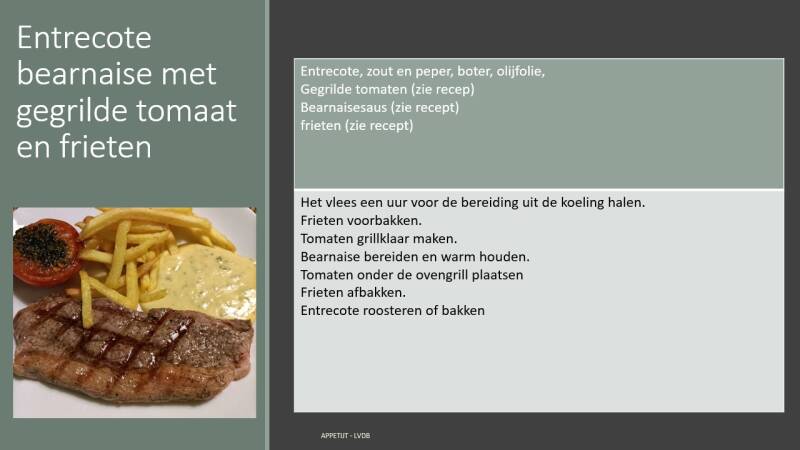 Entrecote bearnaise met gegrilde tomaat en frieten

Entrecote, zout en peper, boter, olijfolie,
Gegrilde tomaten (zie recep)
Bearnaisesaus (zie recept)
frieten (zie recept)

Het vlees een uur voor de bereiding uit de koeling halen.
Frieten voorbakken.
Tomaten grillklaar maken.
Bearnaise bereiden en warm houden.
Tomaten onder de ovengrill plaatsen
Frieten afbakken.
Entrecote roosteren of bakken

APPETIJT - LVDB